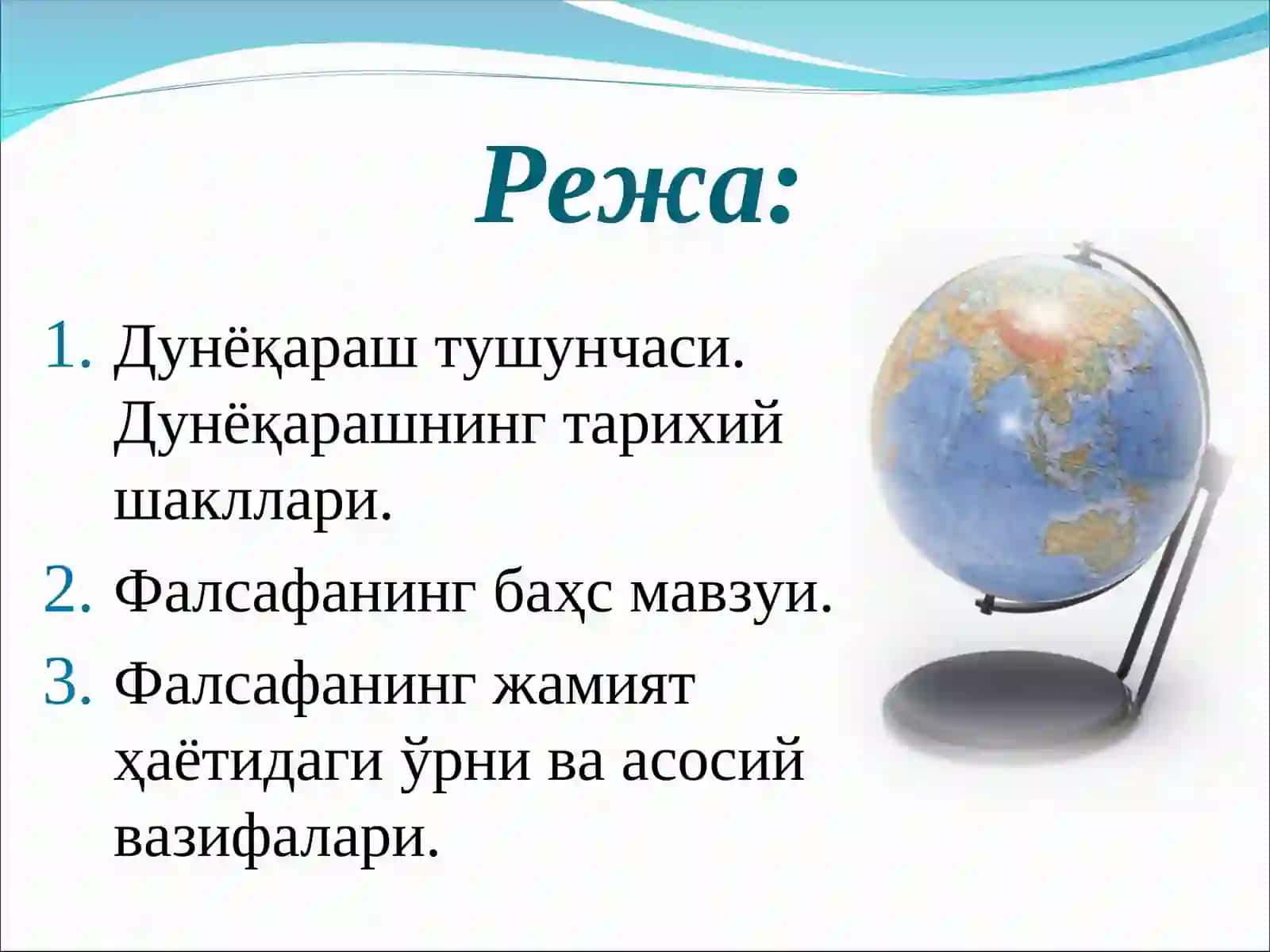 Режа:

1. Дунёқараш тушунчаси. Дунёқарашнинг тарихий шакллари.
2. Фалсафанинг баҳс мавзуи.
3. Фалсафанинг жамият ҳаётидаги ўрни ва асосий вазифалари.